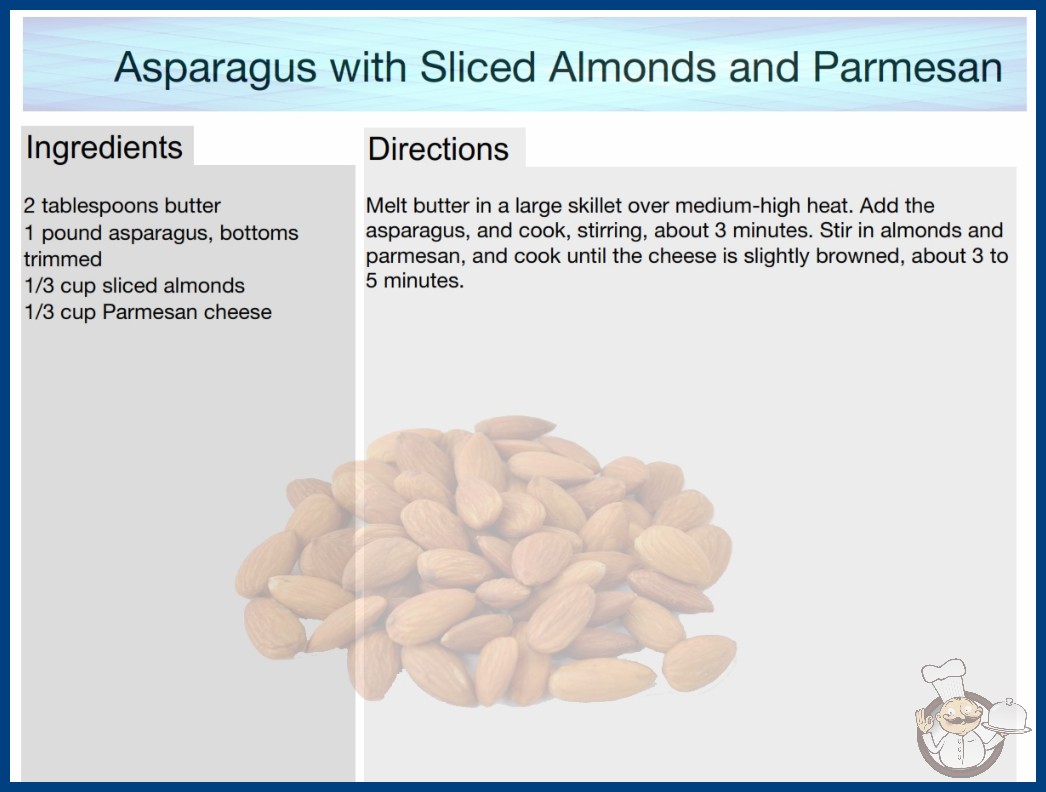 Asparagus with Sliced Almonds and Parmesan

Ingredients

2 tablespoons butter
1 pound asparagus, bottoms trimmed
1/3 cup sliced almonds
1/3 cup Parmesan cheese

Directions

Melt butter in a large skillet over medium-high heat. Add the asparagus, and cook, stirring, about 3 minutes. Stir in almonds and parmesan, and cook until the cheese is slightly browned, about 3 to 5 minutes.